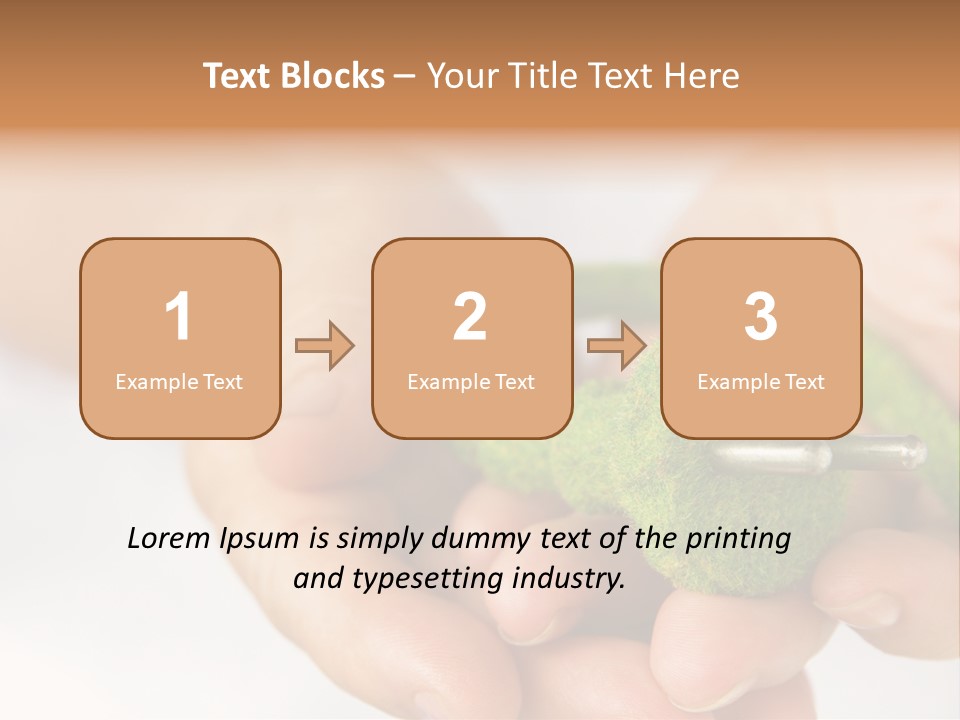 Text Blocks – Your Title Text Here

1
Example Text

2
Example Text

3
Example Text

Lorem Ipsum is simply dummy text of the printing and typesetting industry.